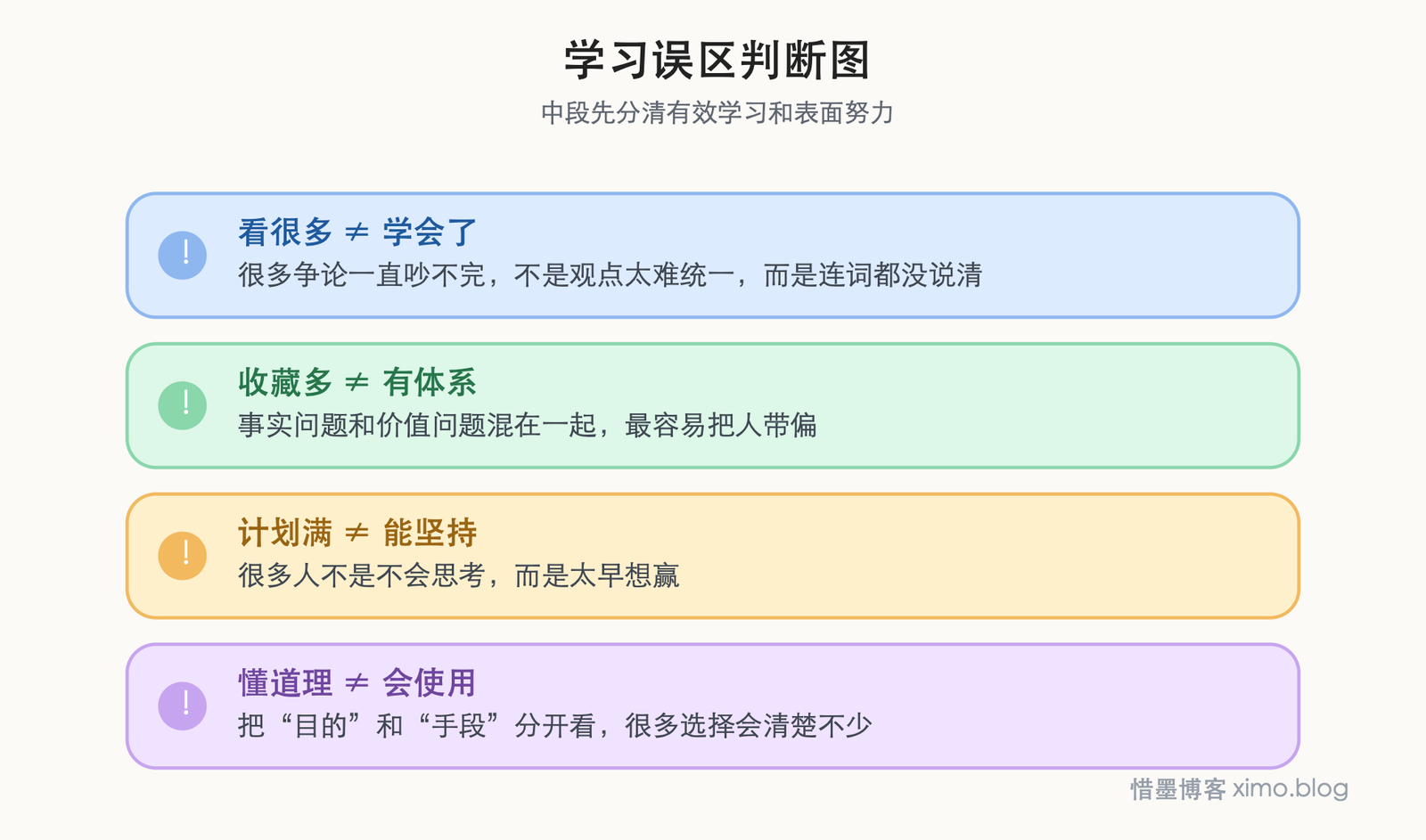 学习误区判断图

中段先分清有效学习和表面努力

!
看很多 ≠ 学会了
很多争论一直吵不完，不是观点太难统一，而是连词都没说清

!
收藏多 ≠ 有体系
事实问题和价值问题混在一起，最容易把人带偏

!
计划满 ≠ 能坚持
很多人不是不会思考，而是太早想赢

!
懂道理 ≠ 会使用
把“目的”和“手段”分开看，很多选择会清楚不少

惜墨博客 ximo.blog